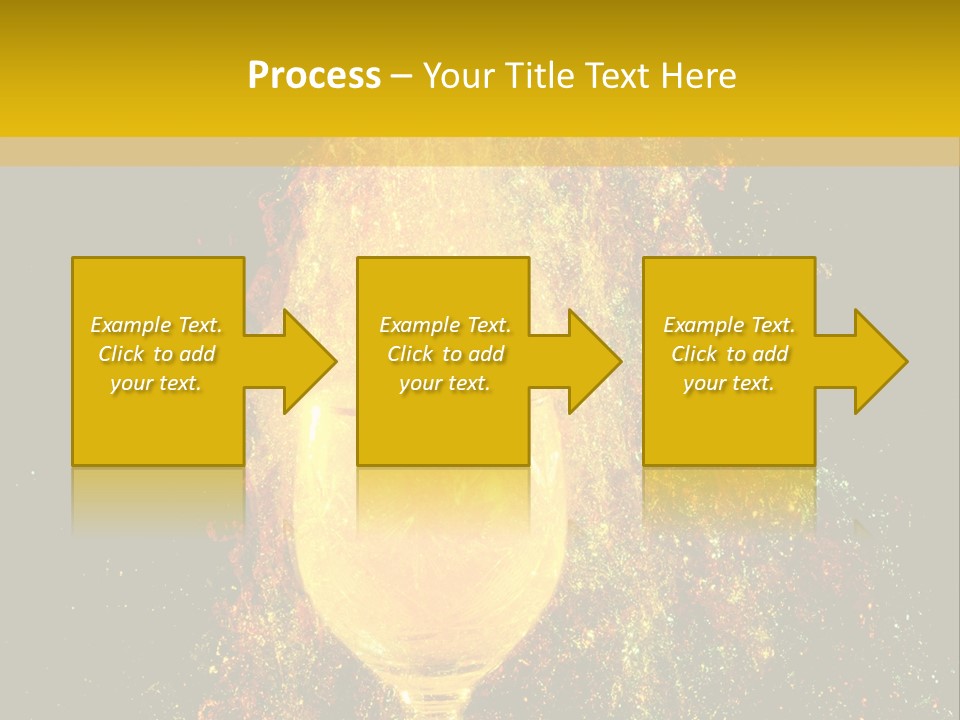 Process – Your Title Text Here

Example Text. Click to add your text.

Example Text. Click to add your text.

Example Text. Click to add your text.